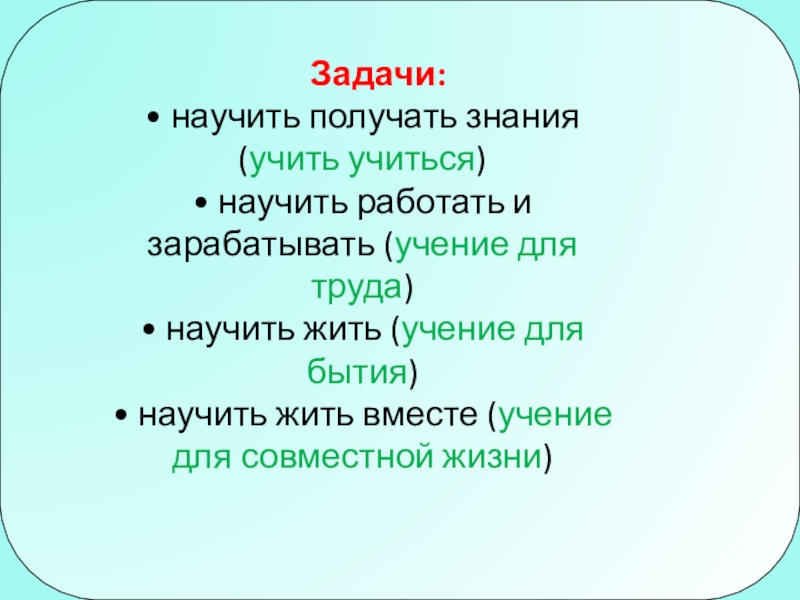 Задачи:
• научить получать знания (учить учиться)
• научить работать и зарабатывать (учение для труда)
• научить жить (учение для бытия)
• научить жить вместе (учение для совместной жизни)